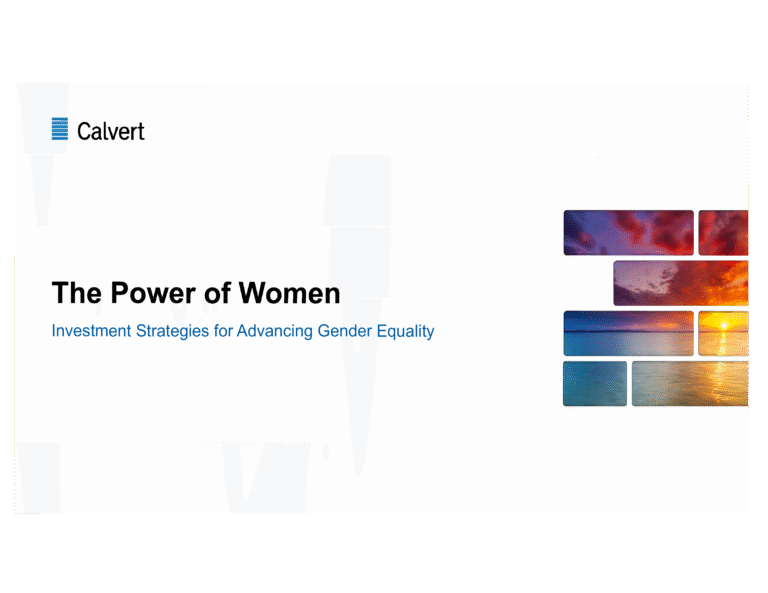 Calvert

The Power of Women

Investment Strategies for Advancing Gender Equality